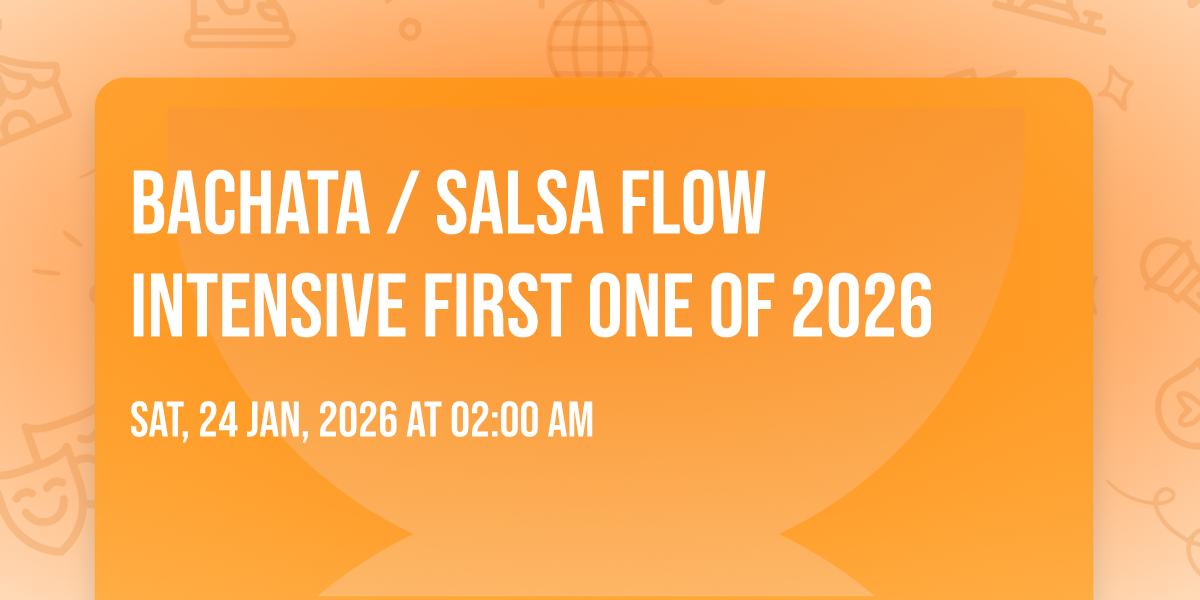 BACHATA / SALSA FLOW INTENSIVE FIRST ONE OF 2026

SAT, 24 JAN, 2026 AT 02:00 AM